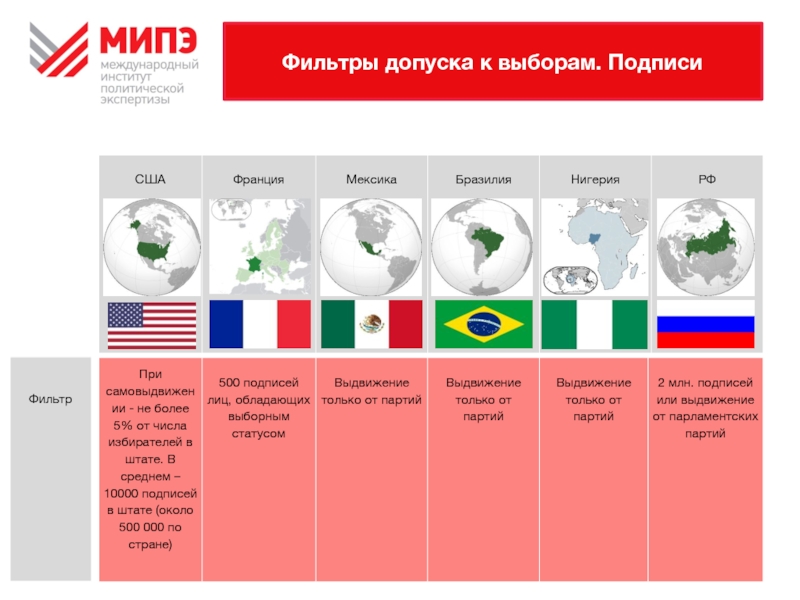 МИПЭ
международный институт политической экспертизы

Фильтры допуска к выборам. Подписи

| | США | Франция | Мексика | Бразилия | Нигерия | РФ |
|---|---|---|---|---|---|---|
| Фильтр | При самовыдвижении - не более 5% от числа избирателей в штате. В среднем – 10000 подписей в штате (около 500 000 по стране) | 500 подписей лиц, обладающих выборным статусом | Выдвижение только от партий | Выдвижение только от партий | Выдвижение только от партий | 2 млн. подписей или выдвижение от парламентских партий |